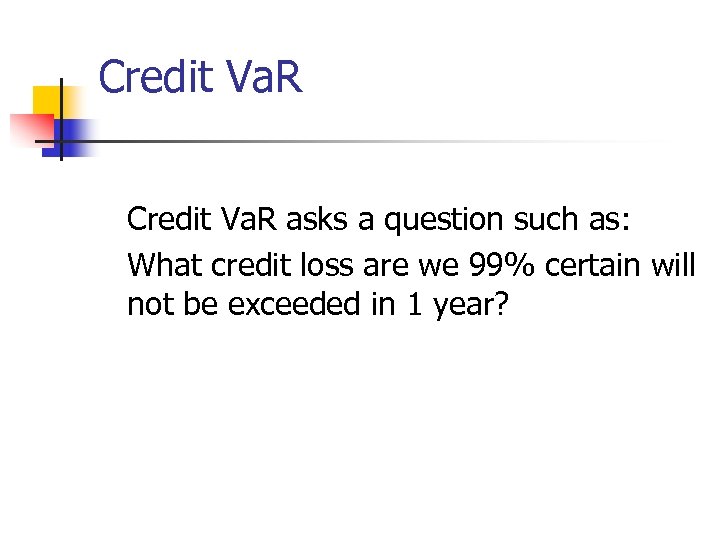 Credit VaR

Credit VaR asks a question such as:

What credit loss are we 99% certain will not be exceeded in 1 year?